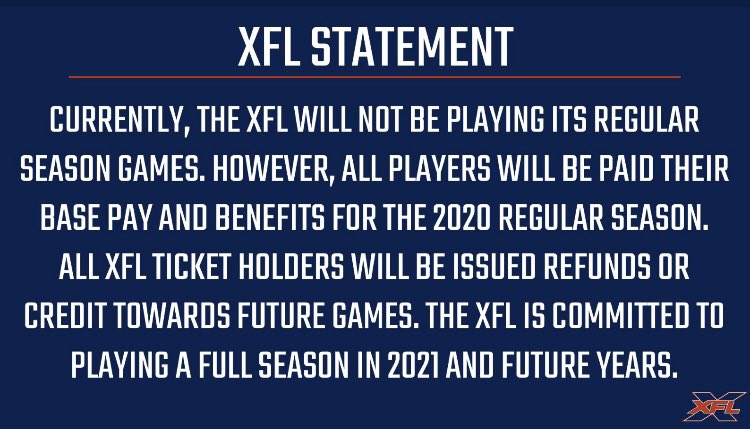 XFL STATEMENT

CURRENTLY, THE XFL WILL NOT BE PLAYING ITS REGULAR SEASON GAMES. HOWEVER, ALL PLAYERS WILL BE PAID THEIR BASE PAY AND BENEFITS FOR THE 2020 REGULAR SEASON. ALL XFL TICKET HOLDERS WILL BE ISSUED REFUNDS OR CREDIT TOWARDS FUTURE GAMES. THE XFL IS COMMITTED TO PLAYING A FULL SEASON IN 2021 AND FUTURE YEARS.

XFL